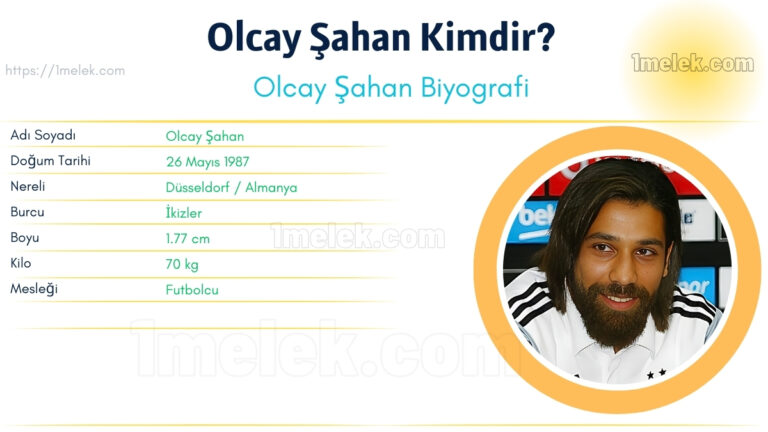 Olcay Şahan Kimdir?

https://1melek.com

1melek.com

Olcay Şahan Biyografi

| Adı Soyadı | Olcay Şahan |
|---|---|
| Doğum Tarihi | 26 Mayıs 1987 |
| Nereli | Düsseldorf / Almanya |
| Burcu | İkizler |
| Boyu | 1.77 cm |
| Kilo | 70 kg |
| Mesleği | Futbolcu |

1melek.com

1melek.com